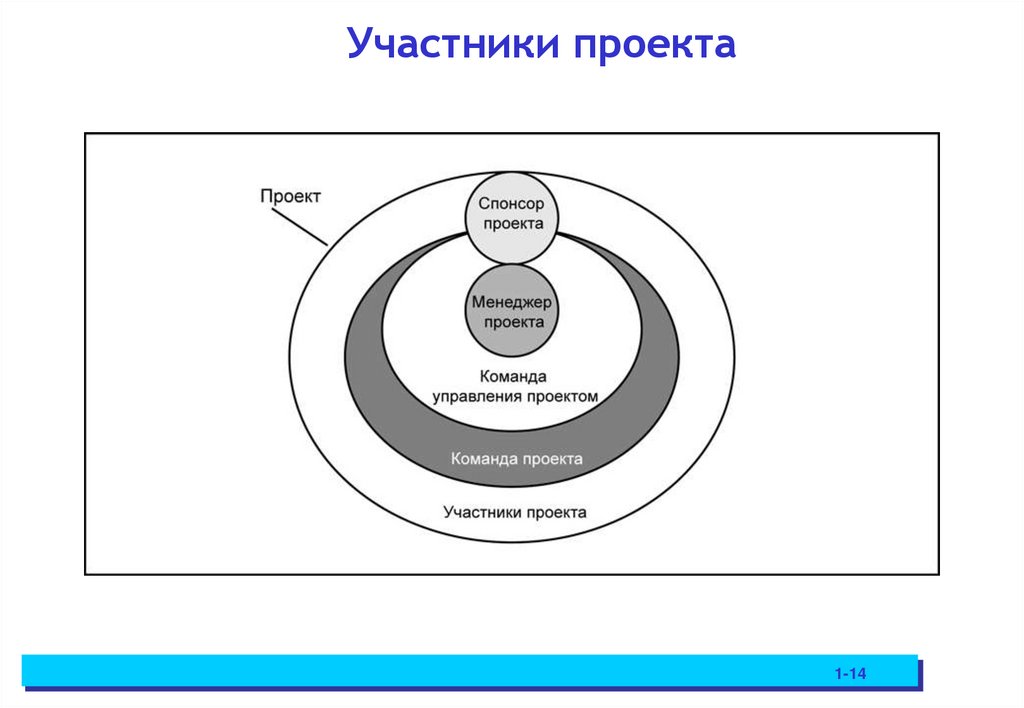 Участники проекта

Проект

Спонсор проекта

Менеджер проекта

Команда управления проектом

Команда проекта

Участники проекта

1-14